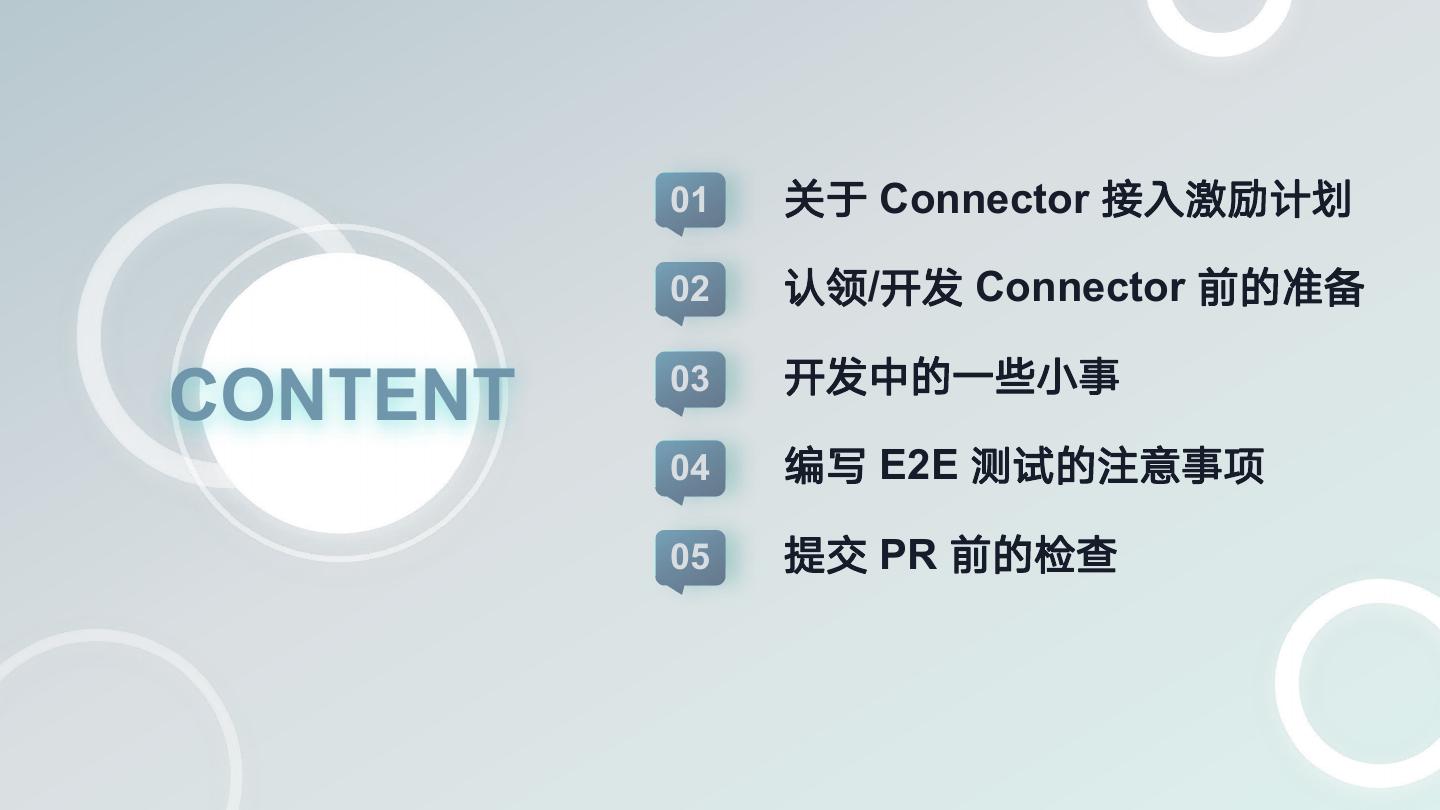 CONTENT

01 关于 Connector 接入激励计划

02 认领/开发 Connector 前的准备

03 开发中的一些小事

04 编写 E2E 测试的注意事项

05 提交 PR 前的检查